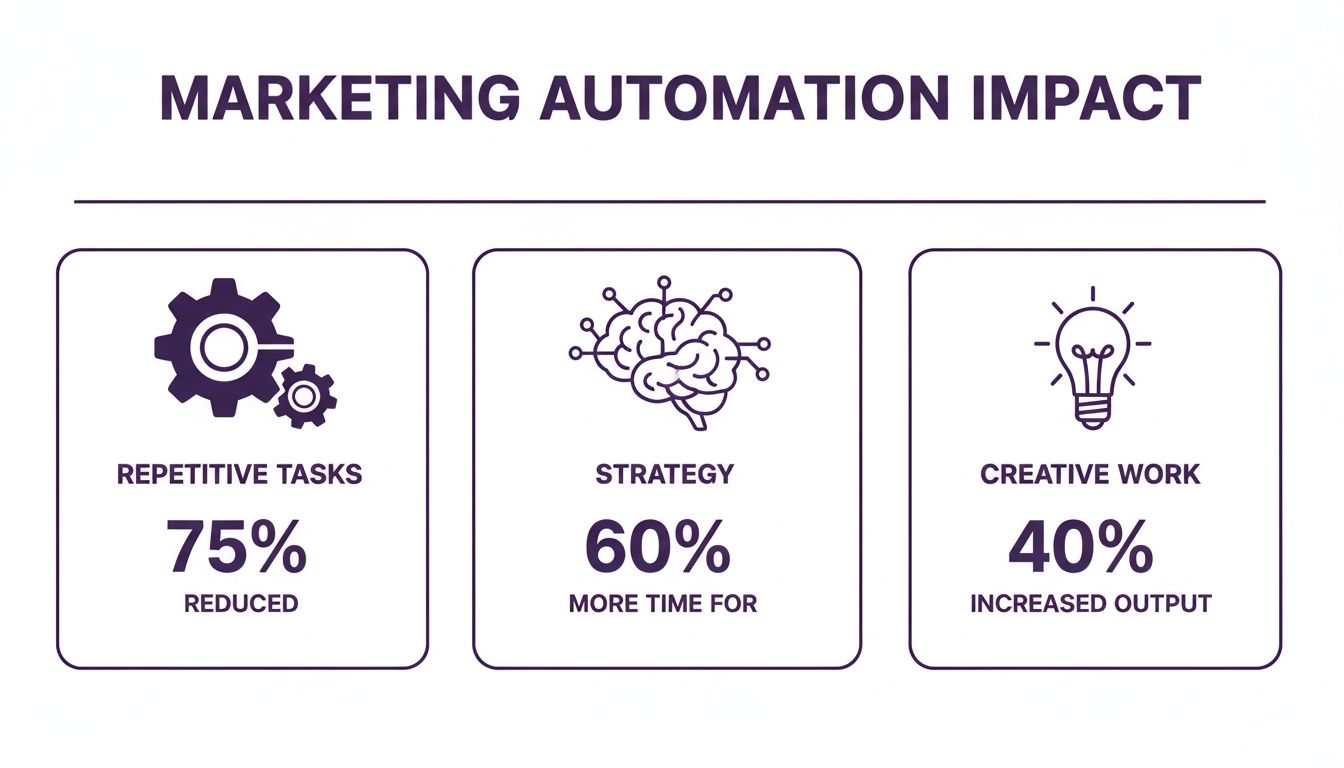 MARKETING AUTOMATION IMPACT

REPETITIVE TASKS
75%
REDUCED

STRATEGY
60%
MORE TIME FOR

CREATIVE WORK
40%
INCREASED OUTPUT